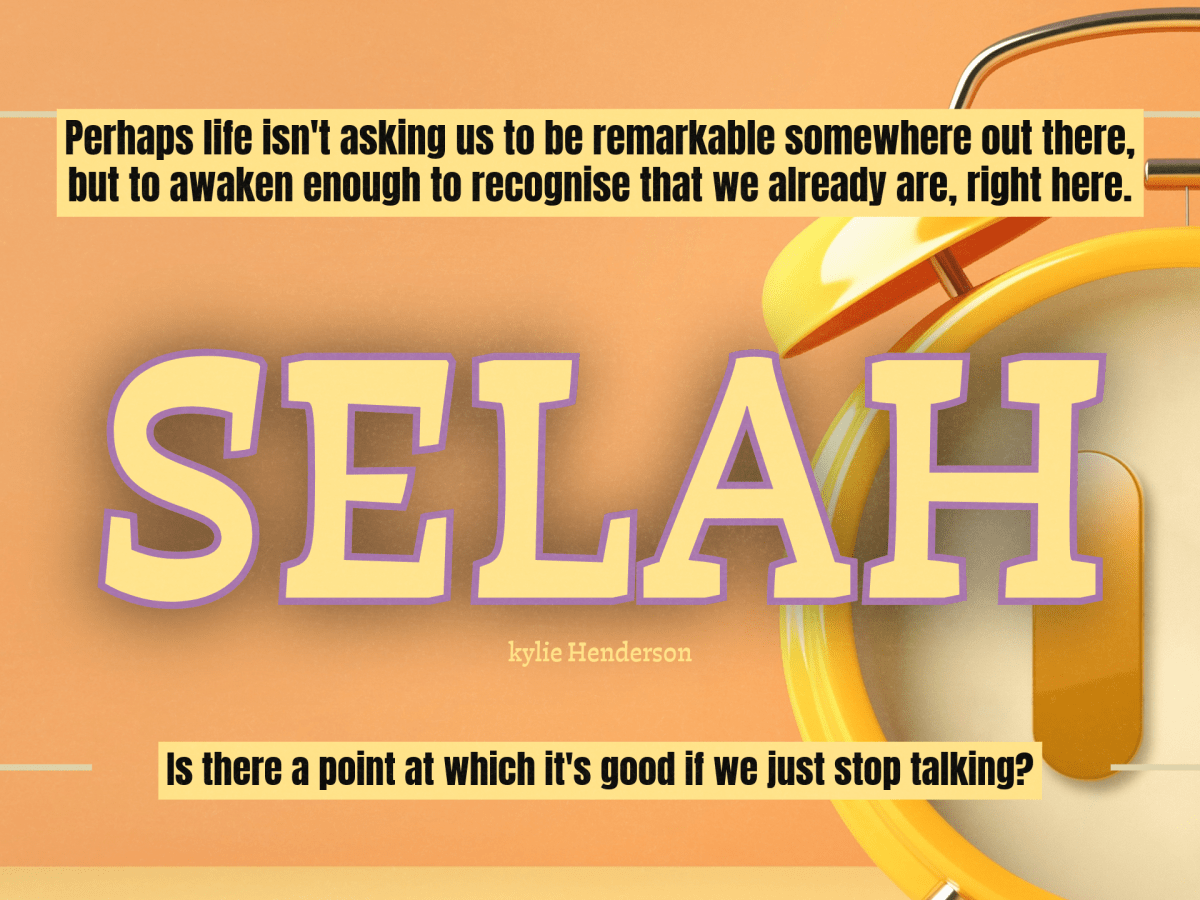 Perhaps life isn't asking us to be remarkable somewhere out there, but to awaken enough to recognise that we already are, right here.

SELAH

kylie Henderson

Is there a point at which it's good if we just stop talking?